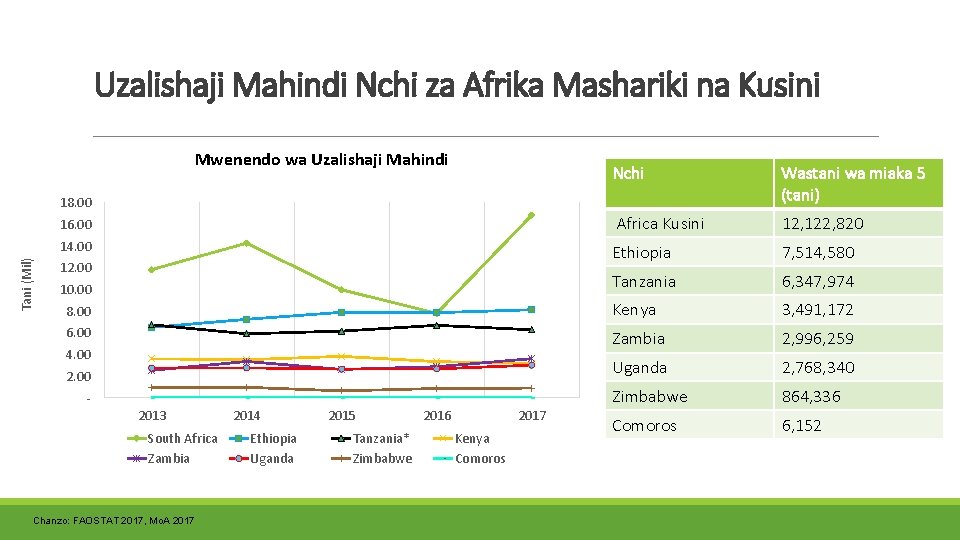 Uzalishaji Mahindi Nchi za Afrika Mashariki na Kusini

Mwenendo wa Uzalishaji Mahindi

Tani (Mil)

18.00
16.00
14.00
12.00
10.00
8.00
6.00
4.00
2.00
-

2013 2014 2015 2016 2017

South Africa Ethiopia Tanzania* Kenya
Zambia Uganda Zimbabwe Comoros

| Nchi | Wastani wa miaka 5 (tani) |
|---|---|
| Africa Kusini | 12,122,820 |
| Ethiopia | 7,514,580 |
| Tanzania | 6,347,974 |
| Kenya | 3,491,172 |
| Zambia | 2,996,259 |
| Uganda | 2,768,340 |
| Zimbabwe | 864,336 |
| Comoros | 6,152 |

Chanzo: FAOSTAT 2017, MoA 2017